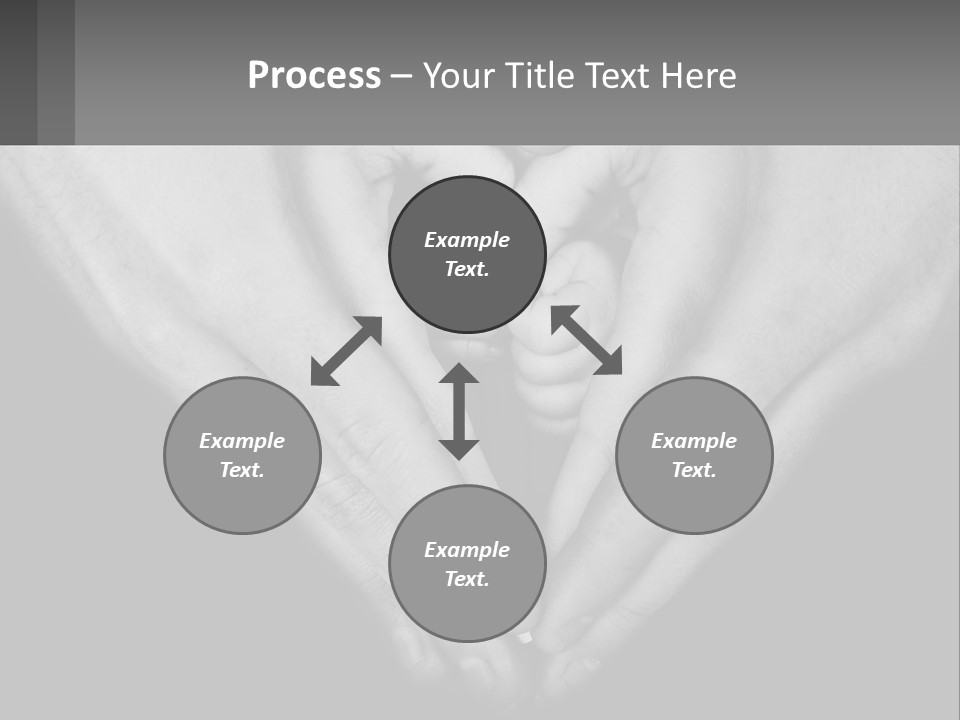 Process – Your Title Text Here

Example Text.

Example Text.

Example Text.

Example Text.